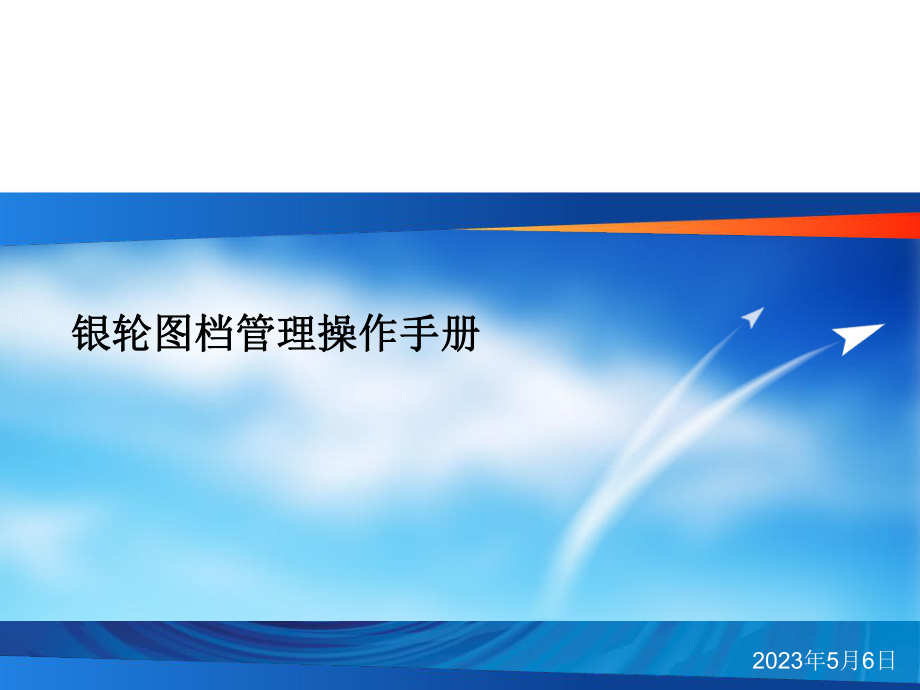 银轮图档管理操作手册

2023年5月6日